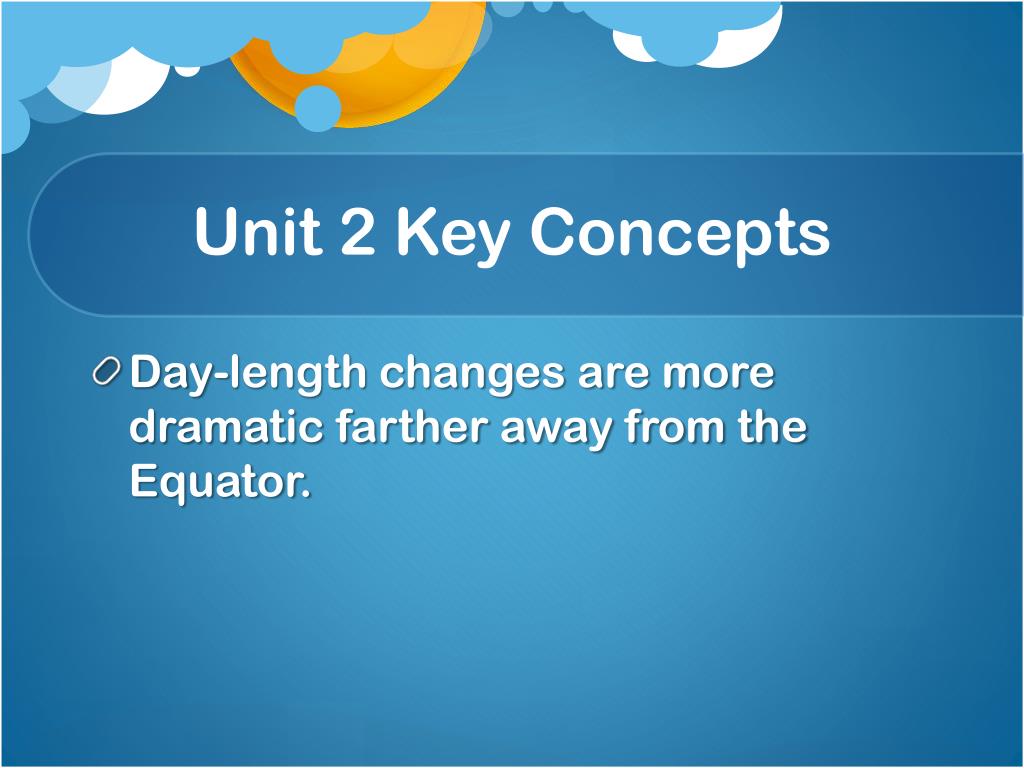 Unit 2 Key Concepts

Day-length changes are more dramatic farther away from the Equator.